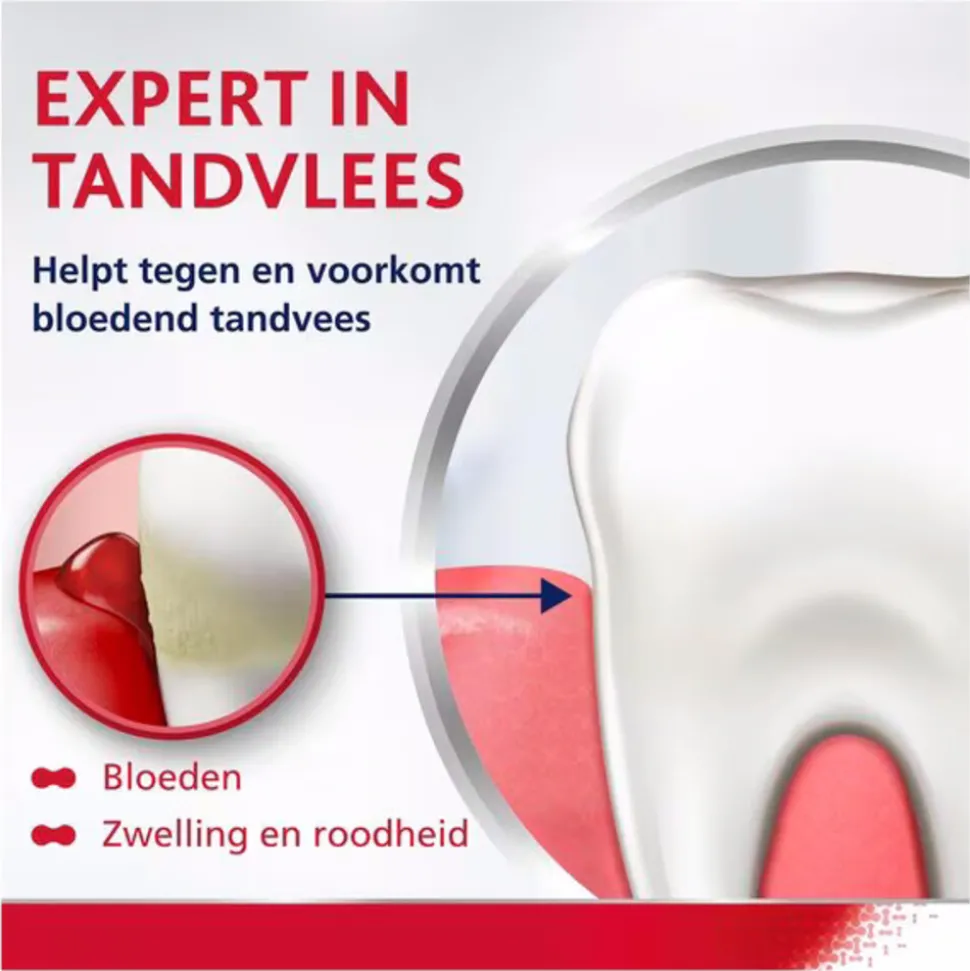 EXPERT IN TANDVLEES

Helpt tegen en voorkomt bloedend tandvees

Bloeden

Zwelling en roodheid